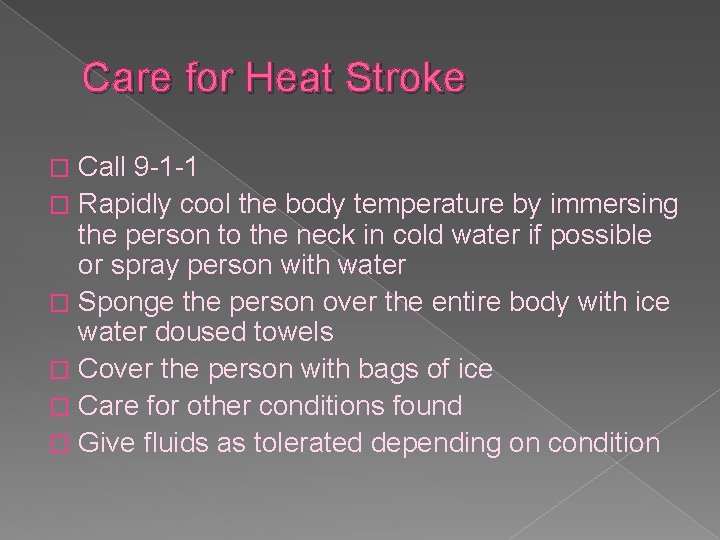 Care for Heat Stroke

□ Call 9-1-1
□ Rapidly cool the body temperature by immersing the person to the neck in cold water if possible or spray person with water
□ Sponge the person over the entire body with ice water doused towels
□ Cover the person with bags of ice
□ Care for other conditions found
□ Give fluids as tolerated depending on condition